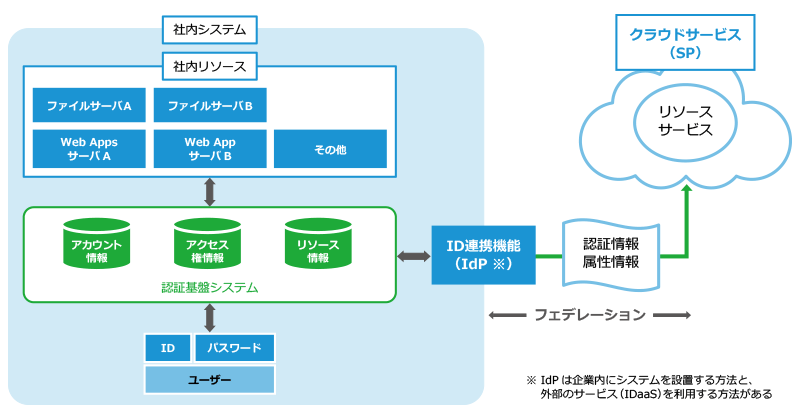 社内システム

社内リソース

ファイルサーバA

ファイルサーバB

Web Apps サーバA

Web App サーバB

その他

アカウント情報

アクセス権情報

リソース情報

認証基盤システム

ID

パスワード

ユーザー

ID連携機能（IdP ※）

認証情報 属性情報

フェデレーション

クラウドサービス（SP）

リソースサービス

※ IdP は企業内にシステムを設置する方法と、外部のサービス（IDaaS）を利用する方法がある